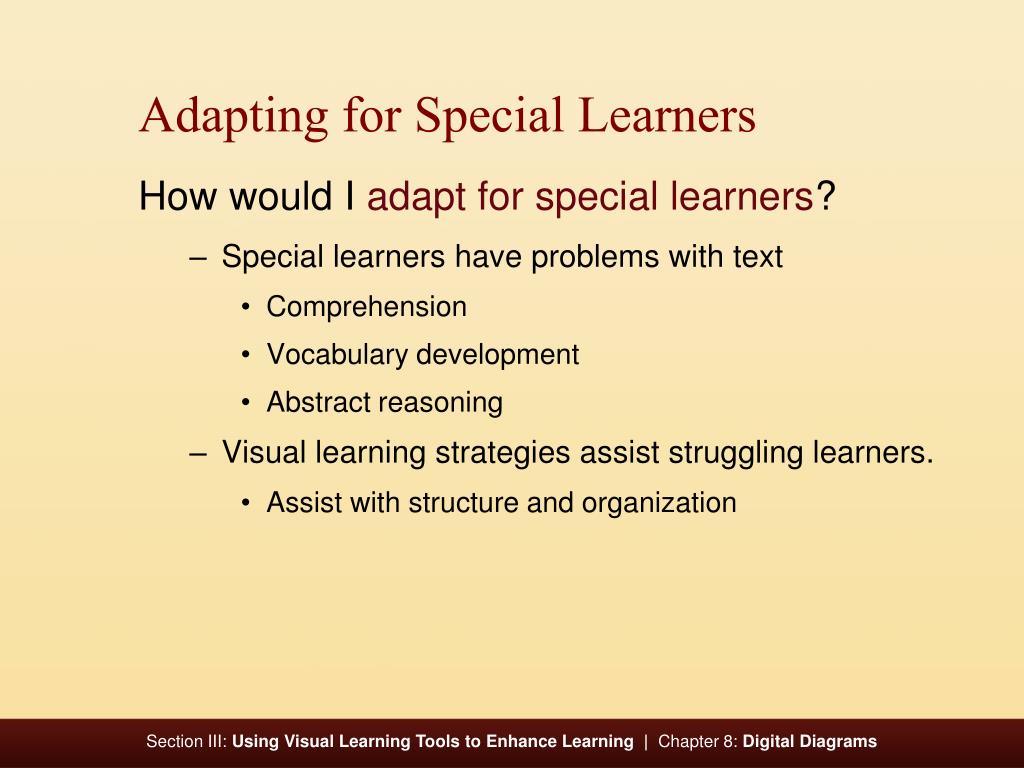 Adapting for Special Learners

How would I adapt for special learners?

– Special learners have problems with text
• Comprehension
• Vocabulary development
• Abstract reasoning
– Visual learning strategies assist struggling learners.
• Assist with structure and organization

Section III: Using Visual Learning Tools to Enhance Learning | Chapter 8: Digital Diagrams